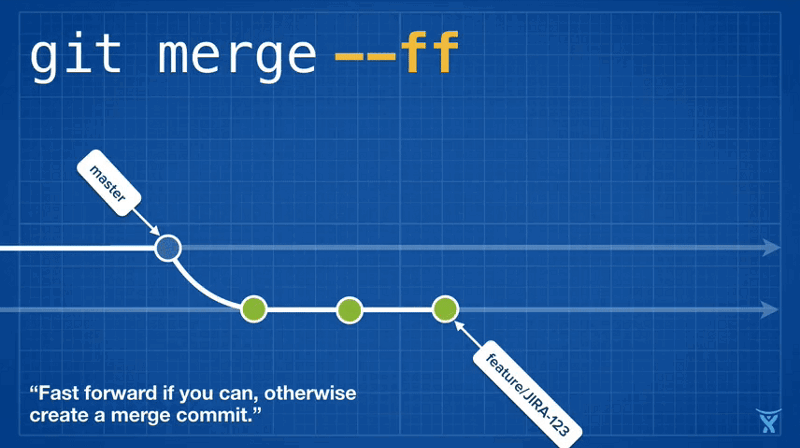 git merge --ff

master

feature/JIRA-123

“Fast forward if you can, otherwise create a merge commit.”